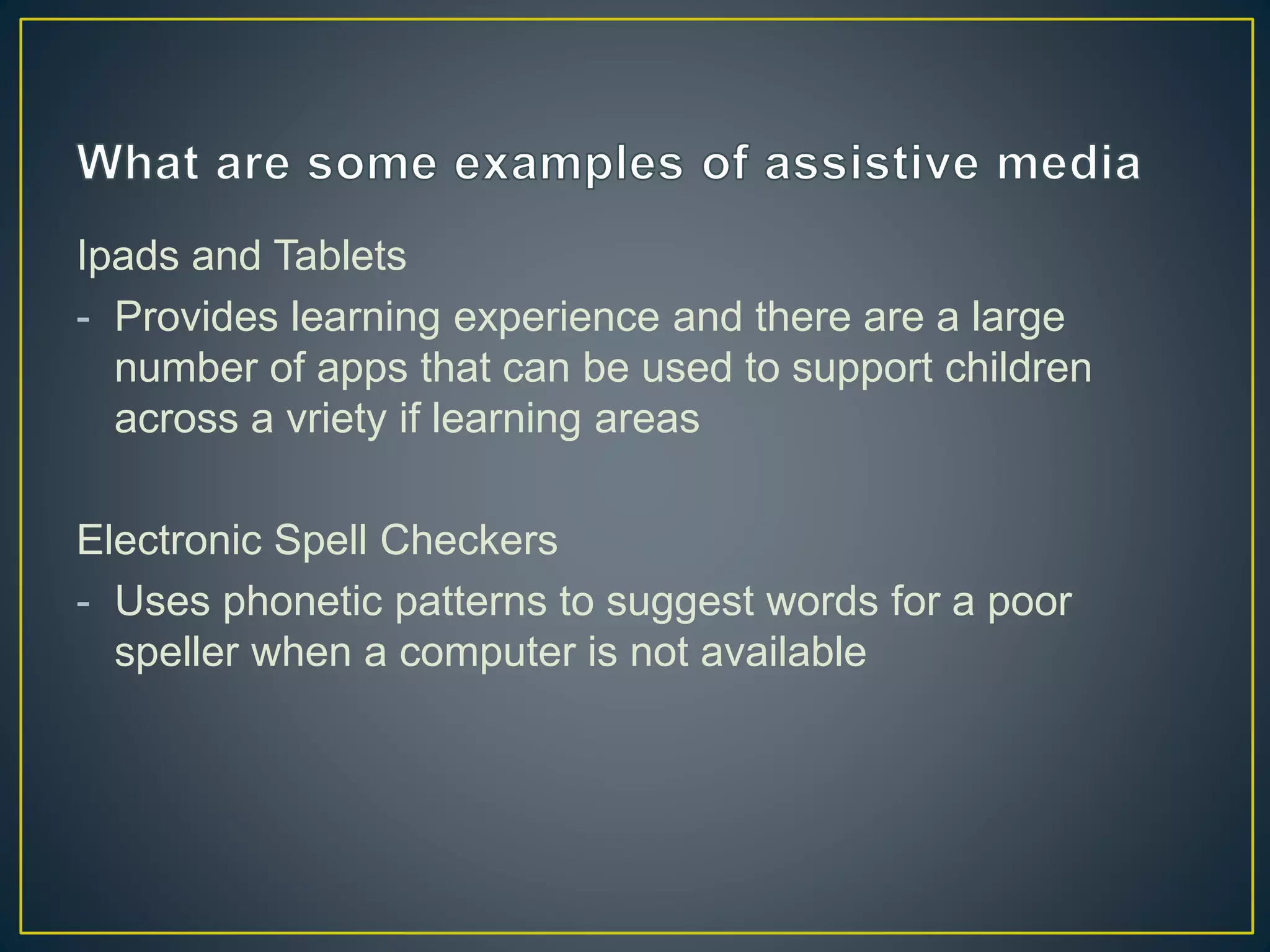 What are some examples of assistive media

Ipads and Tablets

- Provides learning experience and there are a large number of apps that can be used to support children across a vriety if learning areas

Electronic Spell Checkers

- Uses phonetic patterns to suggest words for a poor speller when a computer is not available